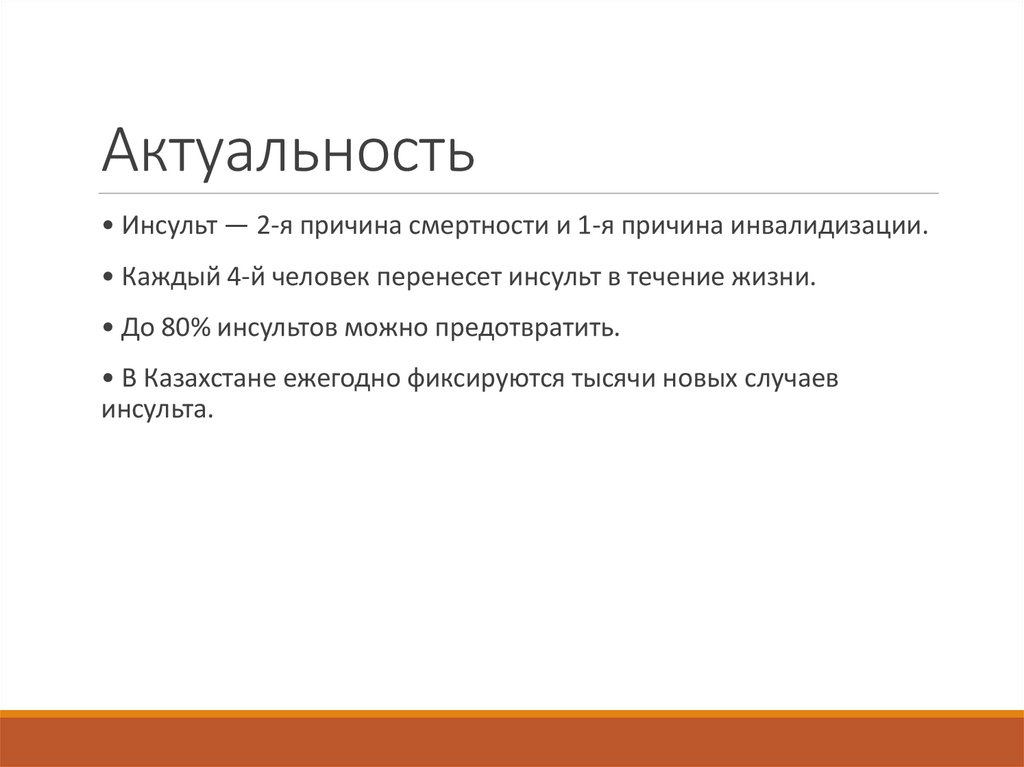 Актуальность

• Инсульт — 2-я причина смертности и 1-я причина инвалидизации.

• Каждый 4-й человек перенесет инсульт в течение жизни.

• До 80% инсультов можно предотвратить.

• В Казахстане ежегодно фиксируются тысячи новых случаев инсульта.